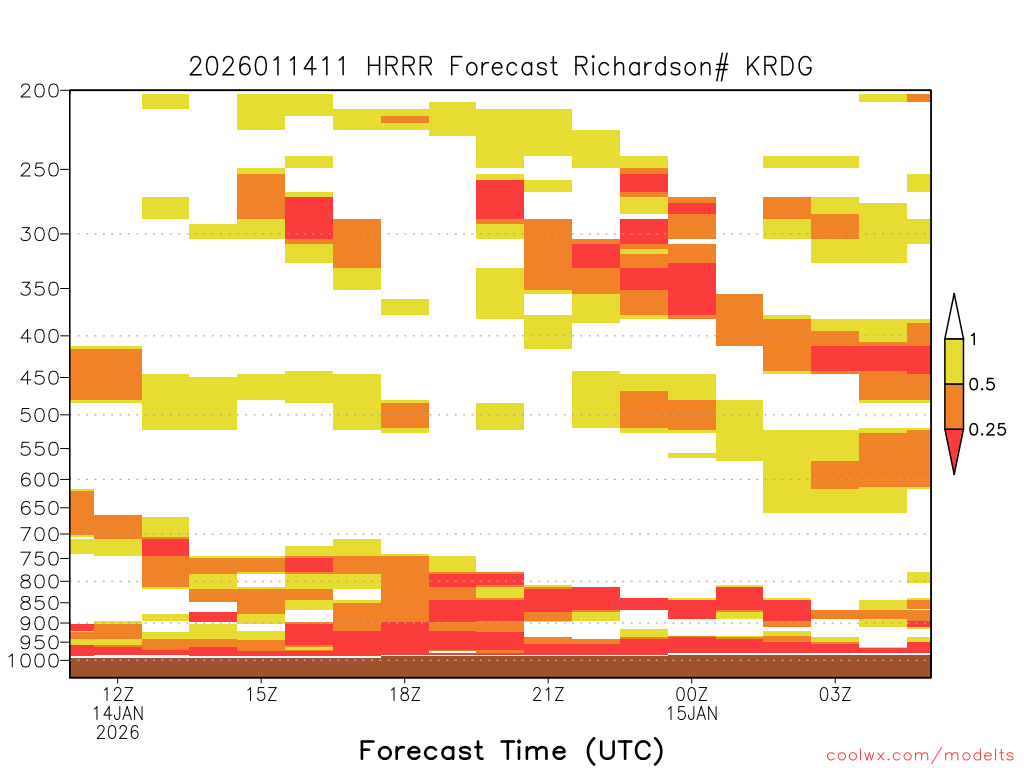 2026011411 HRRR Forecast Richardson# KRDG

200
250
300
350
400
450
500
550
600
650
700
750
800
850
900
950
1000

1
0.5
0.25

12Z
14JAN
2026
15Z
18Z
21Z
00Z
15JAN
03Z

Forecast Time (UTC)

coolwx.com/modelts